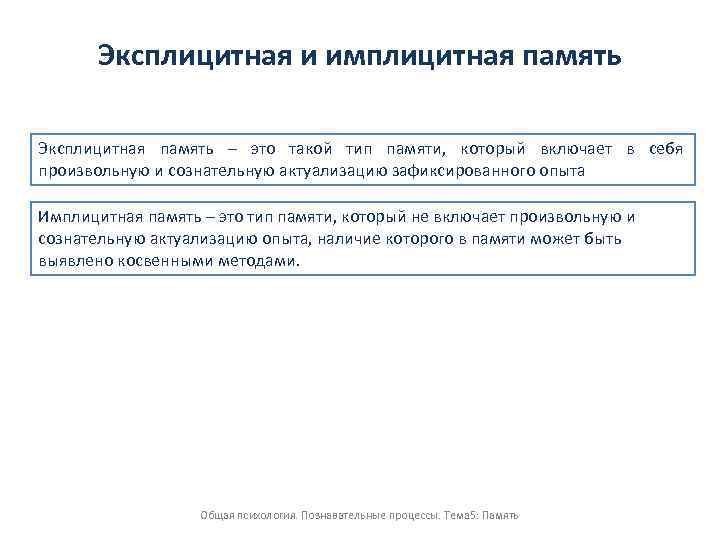 Эксплицитная и имплицитная память

Эксплицитная память – это такой тип памяти, который включает в себя произвольную и сознательную актуализацию зафиксированного опыта

Имплицитная память – это тип памяти, который не включает произвольную и сознательную актуализацию опыта, наличие которого в памяти может быть выявлено косвенными методами.

Общая психология. Познавательные процессы. Тема5: Память